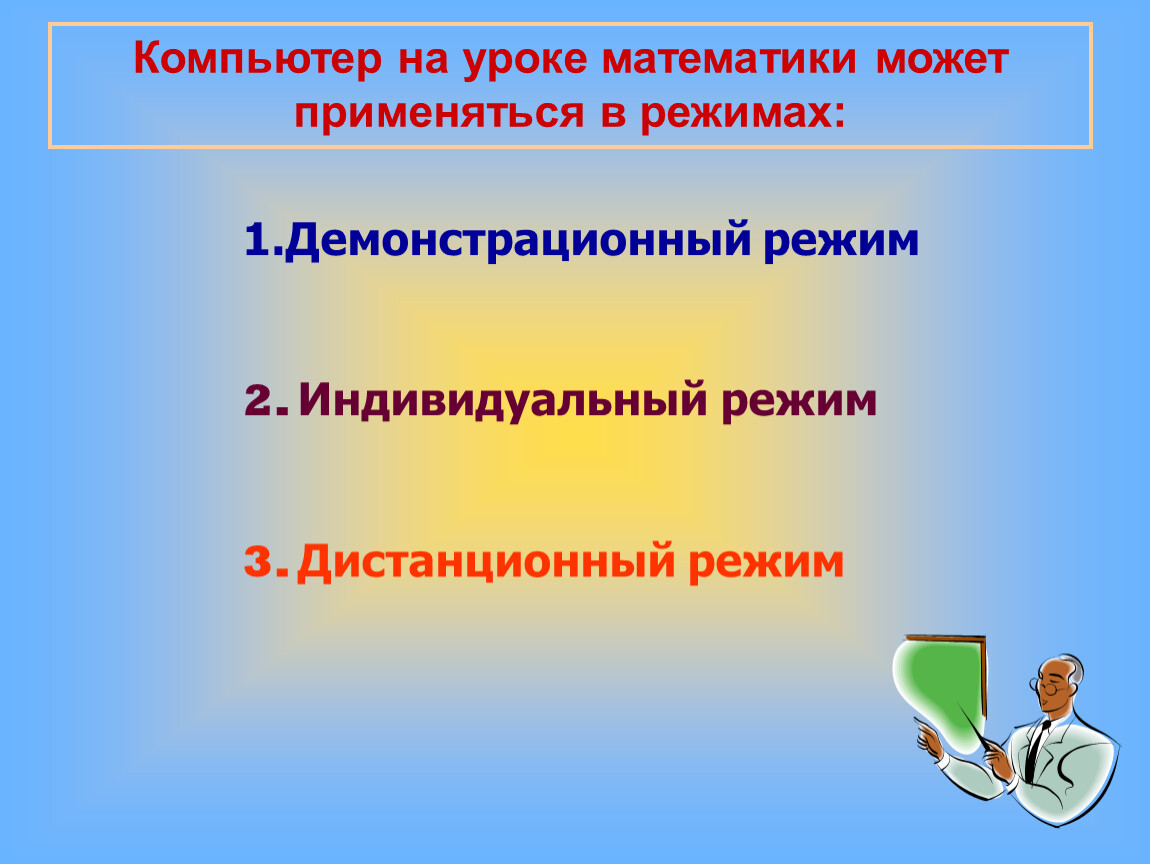 Компьютер на уроке математики может применяться в режимах:

1.Демонстрационный режим

2. Индивидуальный режим

3. Дистанционный режим